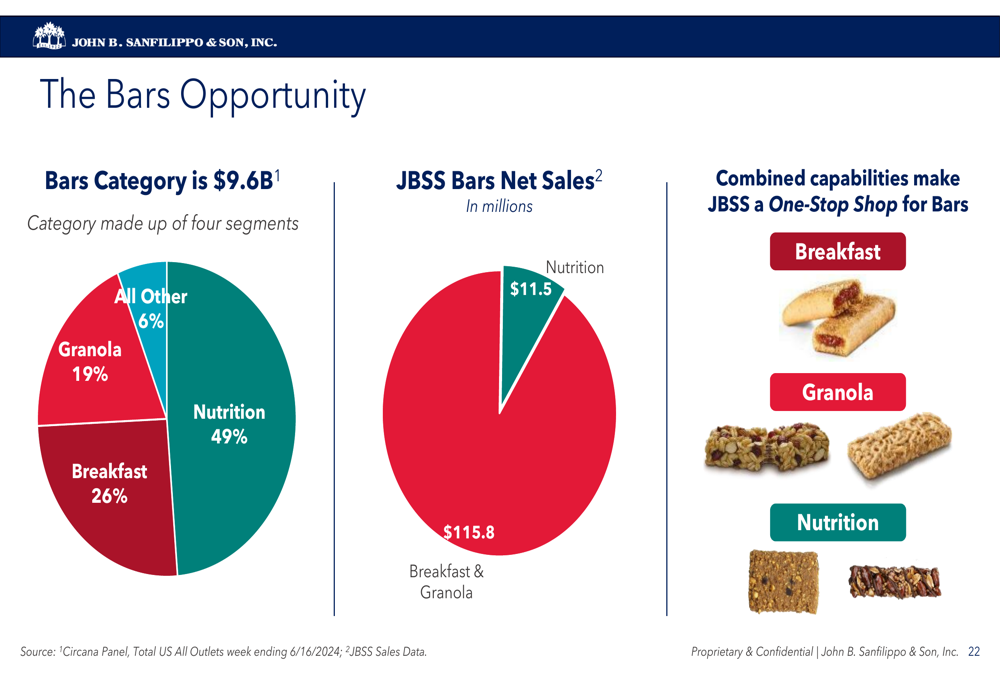 JOHN B. SANFILIPPO & SON, INC.

The Bars Opportunity

Bars Category is \$9.6B$^1$

Category made up of four segments

All Other 6%

Granola 19%

Nutrition 49%

Breakfast 26%

JBSS Bars Net Sales$^2$

In millions

Nutrition

\$11.5

\$115.8

Breakfast & Granola

Combined capabilities make JBSS a One-Stop Shop for Bars

Breakfast

Granola

Nutrition

Source: $^1$Circana Panel, Total US All Outlets week ending 6/16/2024; $^2$JBSS Sales Data.

Proprietary & Confidential | John B. Sanfilippo & Son, Inc. 22